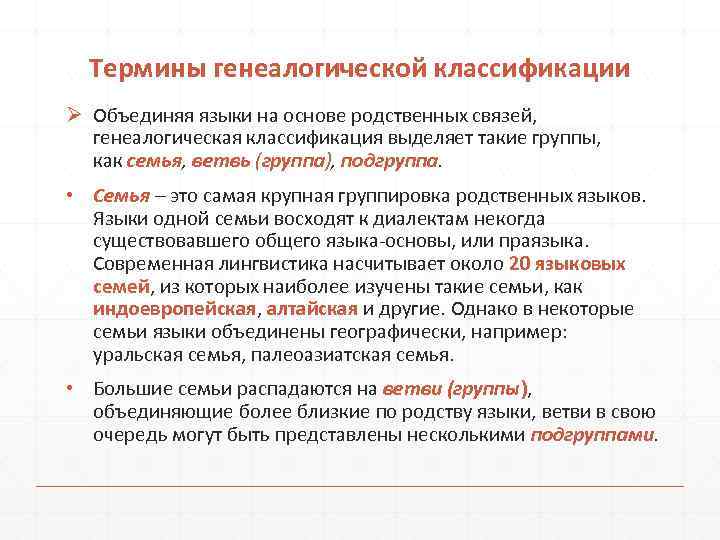 Термины генеалогической классификации

➢ Объединяя языки на основе родственных связей, генеалогическая классификация выделяет такие группы, как семья, ветвь (группа), подгруппа.

• Семья – это самая крупная группировка родственных языков. Языки одной семьи восходят к диалектам некогда существовавшего общего языка-основы, или праязыка. Современная лингвистика насчитывает около 20 языковых семей, из которых наиболее изучены такие семьи, как индоевропейская, алтайская и другие. Однако в некоторые семьи языки объединены географически, например: уральская семья, палеоазиатская семья.

• Большие семьи распадаются на ветви (группы), объединяющие более близкие по родству языки, ветви в свою очередь могут быть представлены несколькими подгруппами.